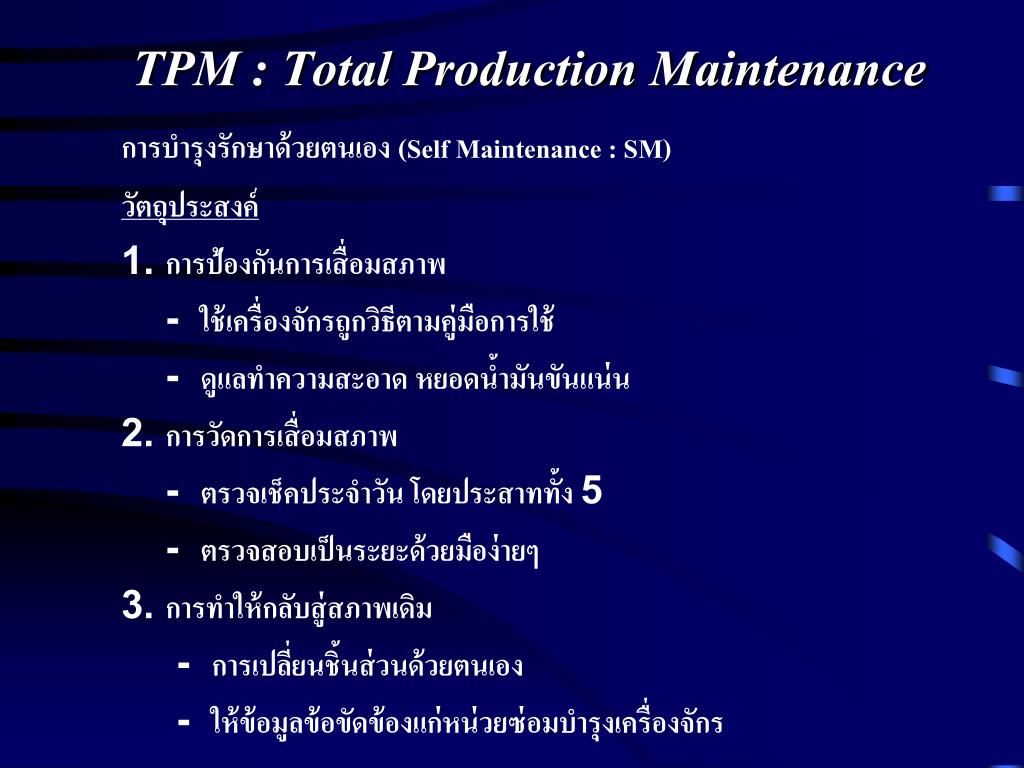 TPM : Total Production Maintenance

การบำรุงรักษาด้วยตนเอง (Self Maintenance : SM)

วัตถุประสงค์

1. การป้องกันการเสื่อมสภาพ

- ใช้เครื่องจักรถูกวิธีตามคู่มือการใช้

- ดูแลทำความสะอาด หยอดน้ำมันขันแน่น

2. การวัดการเสื่อมสภาพ

- ตรวจเช็คประจำวัน โดยประสาททั้ง 5

- ตรวจสอบเป็นระยะด้วยมือง่ายๆ

3. การทำให้กลับสู่สภาพเดิม

- การเปลี่ยนชิ้นส่วนด้วยตนเอง

- ให้ข้อมูลข้อขัดข้องแก่หน่วยซ่อมบำรุงเครื่องจักร